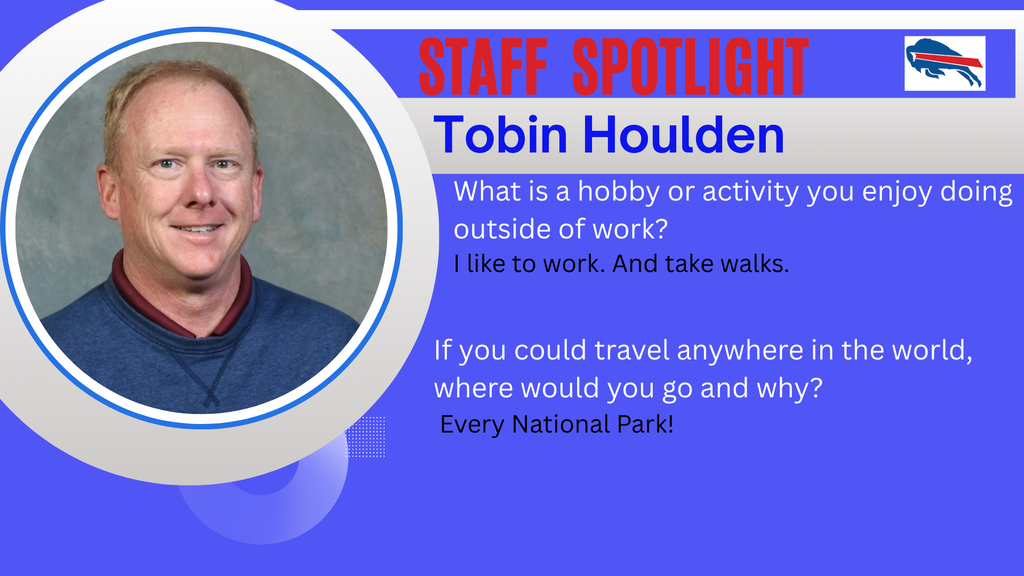 STAFF SPOTLIGHT

Tobin Houlden

What is a hobby or activity you enjoy doing outside of work?

I like to work. And take walks.

If you could travel anywhere in the world, where would you go and why?

Every National Park!